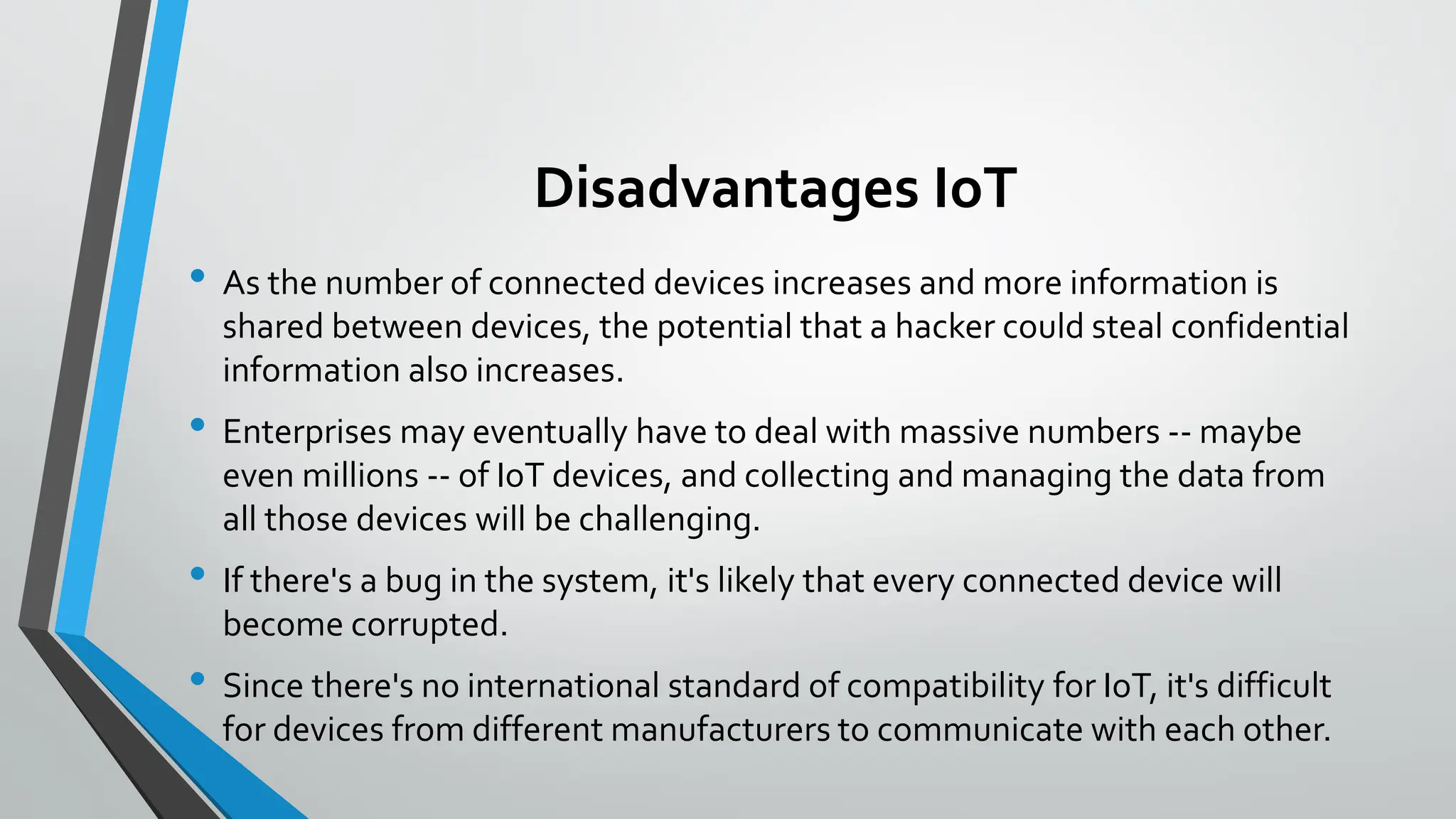 Disadvantages IoT

• As the number of connected devices increases and more information is shared between devices, the potential that a hacker could steal confidential information also increases.

• Enterprises may eventually have to deal with massive numbers -- maybe even millions -- of IoT devices, and collecting and managing the data from all those devices will be challenging.

• If there's a bug in the system, it's likely that every connected device will become corrupted.

• Since there's no international standard of compatibility for IoT, it's difficult for devices from different manufacturers to communicate with each other.